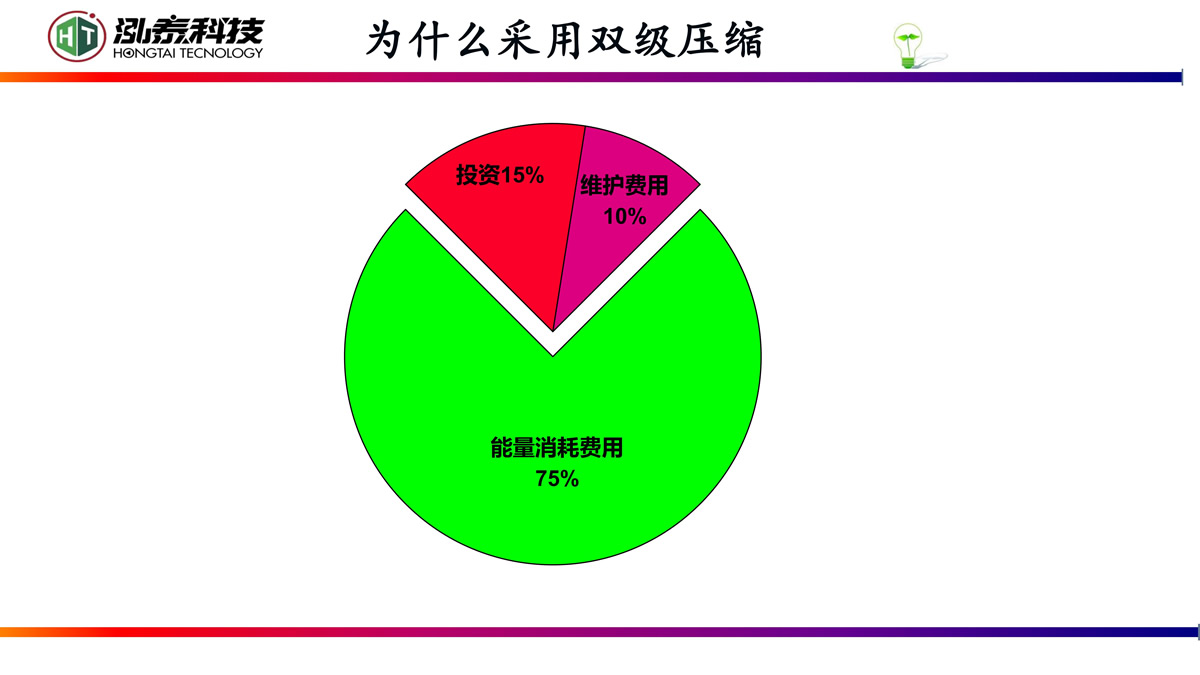 HT 泓泰科技
HONGTAI TECNOLOGY

为什么采用双级压缩

投资15%

维护费用
10%

能量消耗费用
75%